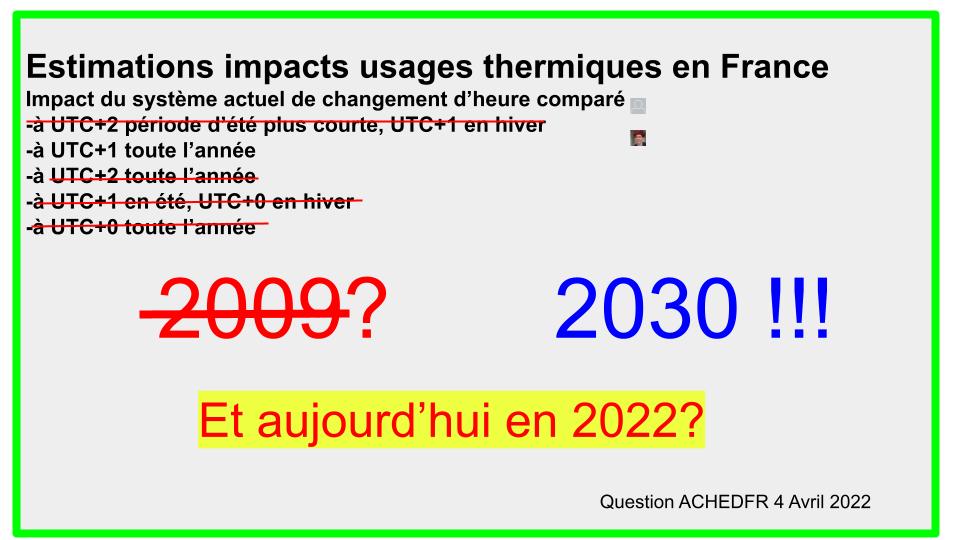 Estimations impacts usages thermiques en France
Impact du système actuel de changement d'heure comparé
-à UTC+2 période d'été plus courte, UTC+1 en hiver
-à UTC+1 toute l'année
-à UTC+2 toute l'année
-à UTC+1 en été, UTC+0 en hiver
-à UTC+0 toute l'année

2009?

2030 !!!

Et aujourd'hui en 2022?

Question ACHEDFR 4 Avril 2022